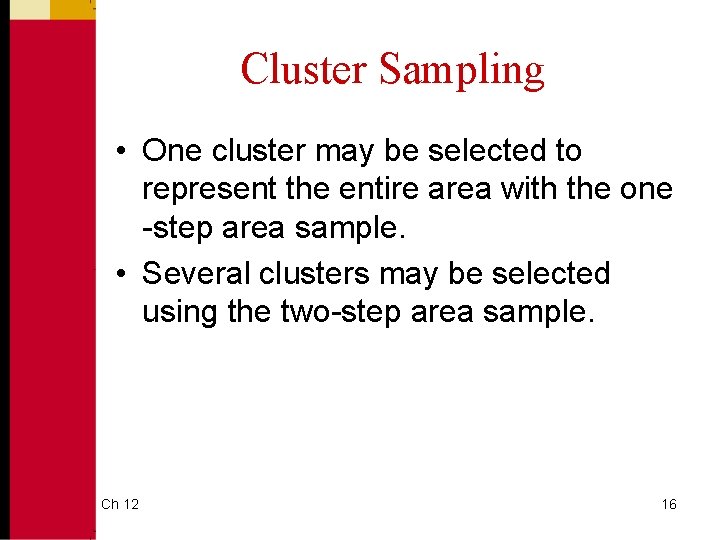 Cluster Sampling

• One cluster may be selected to represent the entire area with the one -step area sample.

• Several clusters may be selected using the two-step area sample.

Ch 12

16